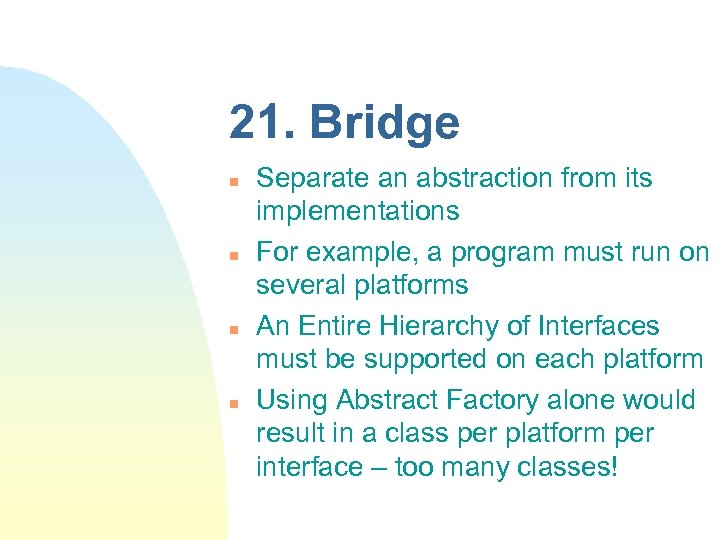 21. Bridge

- Separate an abstraction from its implementations
- For example, a program must run on several platforms
- An Entire Hierarchy of Interfaces must be supported on each platform
- Using Abstract Factory alone would result in a class per platform per interface – too many classes!